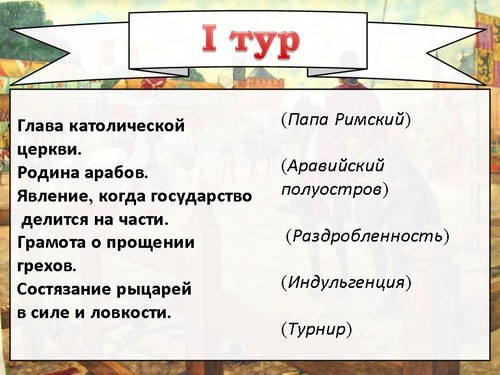 I тур

Глава католической церкви.
Родина арабов.
Явление, когда государство делится на части.
Грамота о прощении грехов.
Состязание рыцарей в силе и ловкости.

(Папа Римский)

(Аравийский полуостров)

(Раздробленность)

(Индульгенция)

(Турнир)